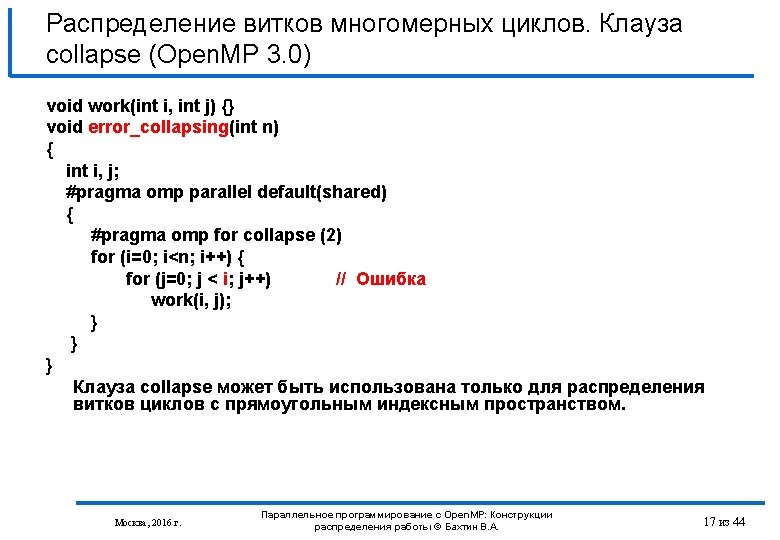 Распределение витков многомерных циклов. Клауза collapse (OpenMP 3.0)

void work(int i, int j) {}
void error_collapsing(int n)
{
int i, j;
#pragma omp parallel default(shared)
{
#pragma omp for collapse (2)
for (i=0; i<n; i++) {
for (j=0; j < i; j++) // Ошибка
work(i, j);
}
}
}

Клауза collapse может быть использована только для распределения витков циклов с прямоугольным индексным пространством.

Москва, 2016 г.

Параллельное программирование с OpenMP: Конструкции распределения работы © Бахтин В.А.

17 из 44